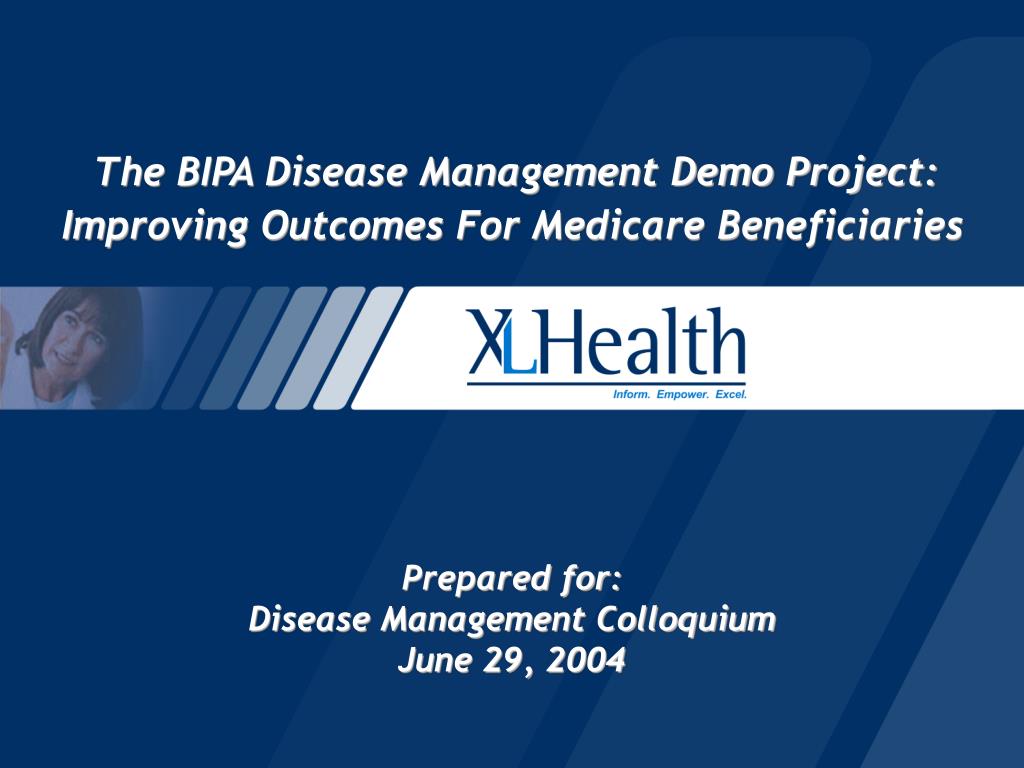 The BIPA Disease Management Demo Project: Improving Outcomes For Medicare Beneficiaries

XLHealth
Inform. Empower. Excel.

Prepared for:
Disease Management Colloquium
June 29, 2004